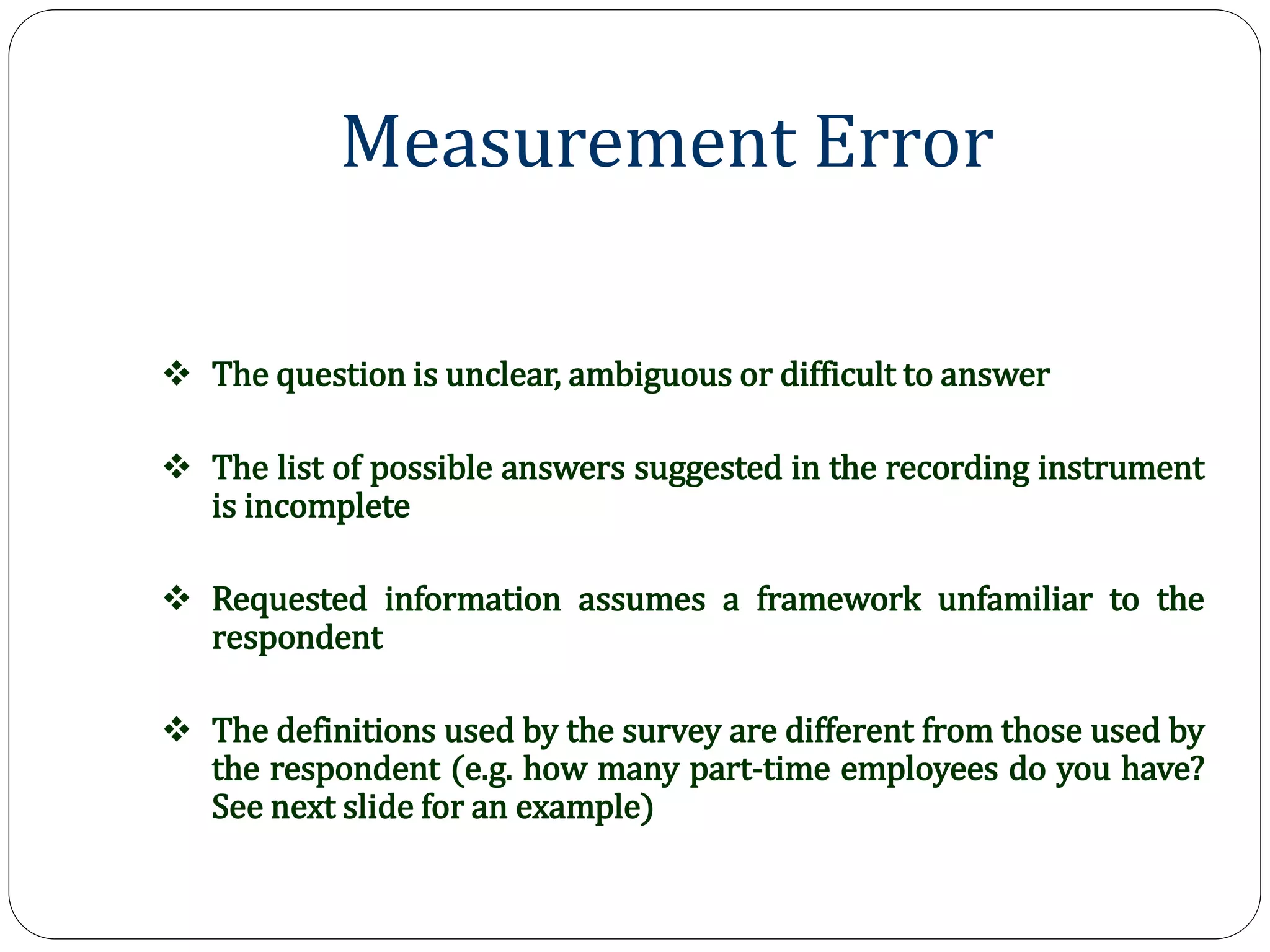 Measurement Error

❖ The question is unclear, ambiguous or difficult to answer

❖ The list of possible answers suggested in the recording instrument is incomplete

❖ Requested information assumes a framework unfamiliar to the respondent

❖ The definitions used by the survey are different from those used by the respondent (e.g. how many part-time employees do you have? See next slide for an example)